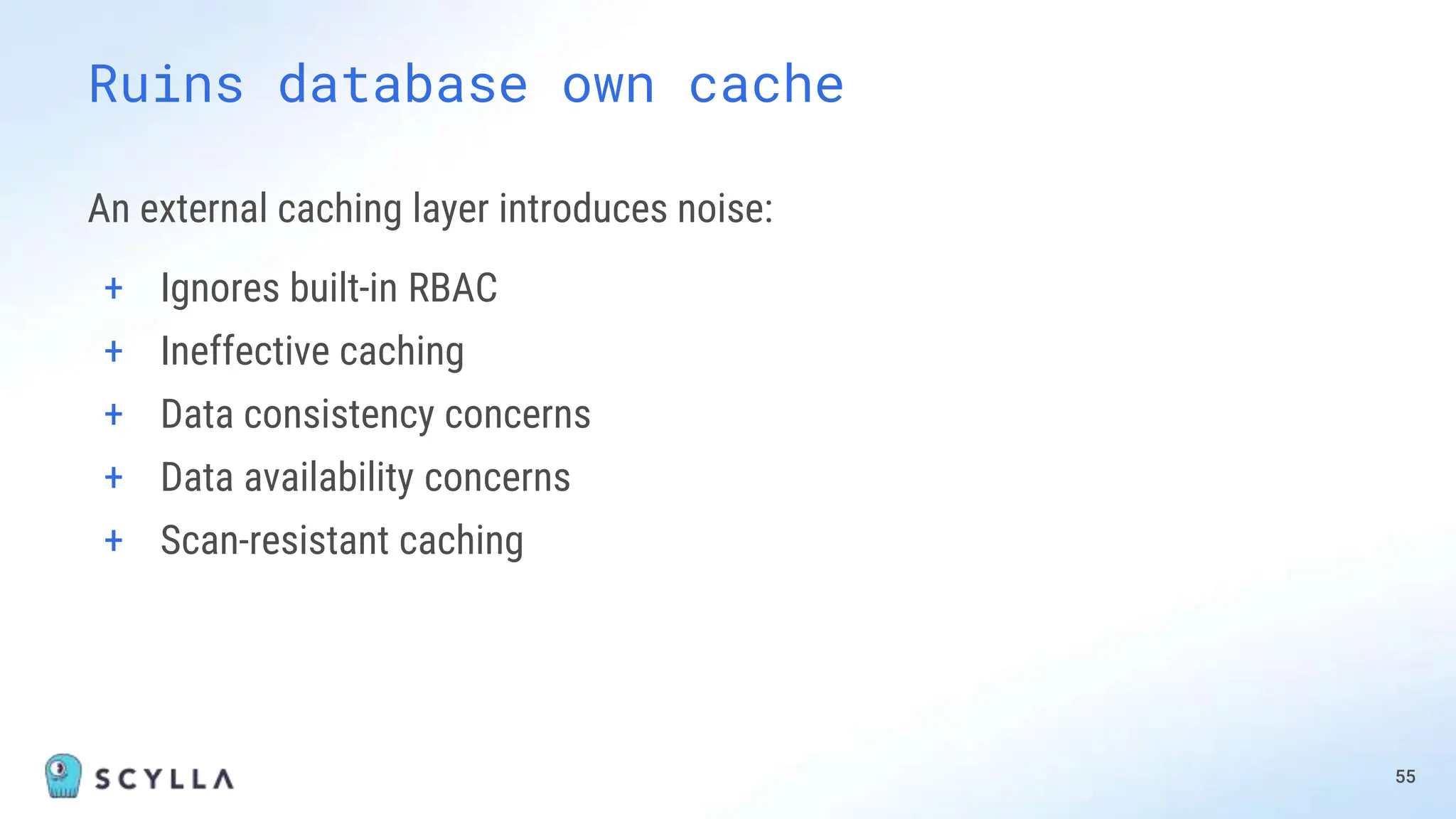 Ruins database own cache

An external caching layer introduces noise:

+ Ignores built-in RBAC
+ Ineffective caching
+ Data consistency concerns
+ Data availability concerns
+ Scan-resistant caching

SCYLLA

55